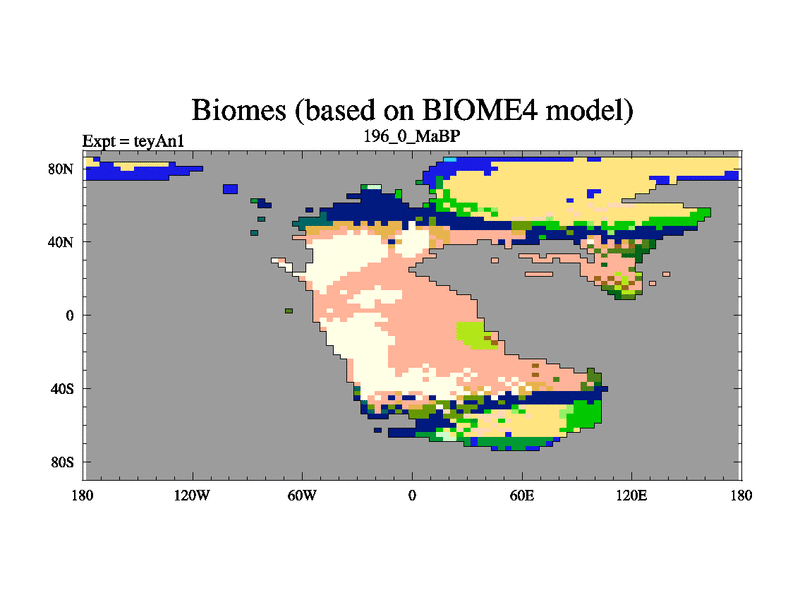 Biomes (based on BIOME4 model)

Expt = teyAn1

196_0_MaBP

80N

40N

0

40S

80S

180

120W

60W

0

60E

120E

180